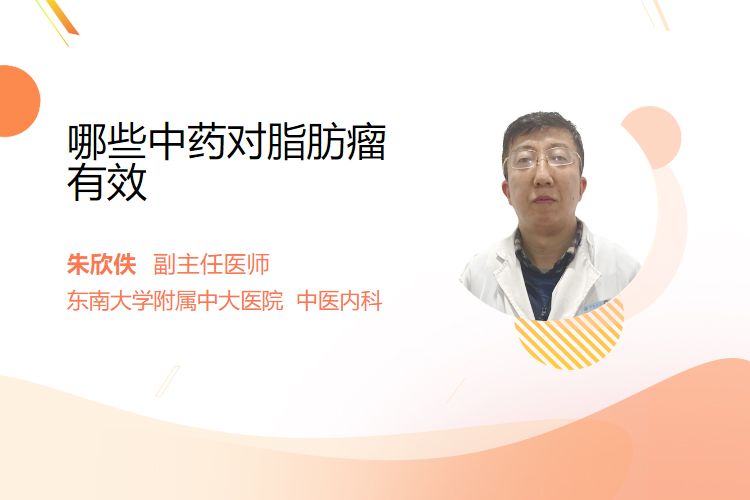 哪些中药对脂肪瘤有效

朱欣佚 副主任医师

东南大学附属中大医院 中医内科